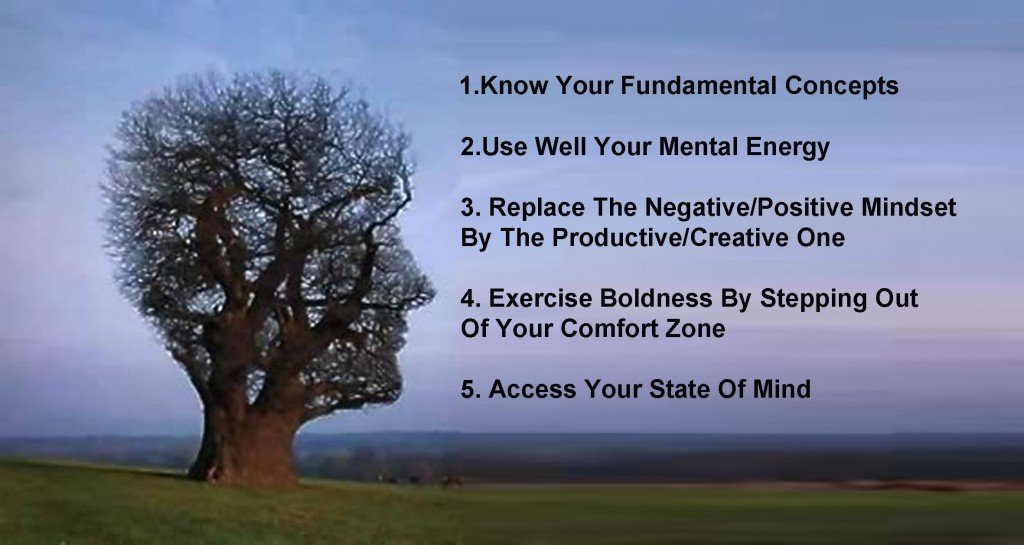 1.Know Your Fundamental Concepts

2.Use Well Your Mental Energy

3. Replace The Negative/Positive Mindset By The Productive/Creative One

4. Exercise Boldness By Stepping Out Of Your Comfort Zone

5. Access Your State Of Mind